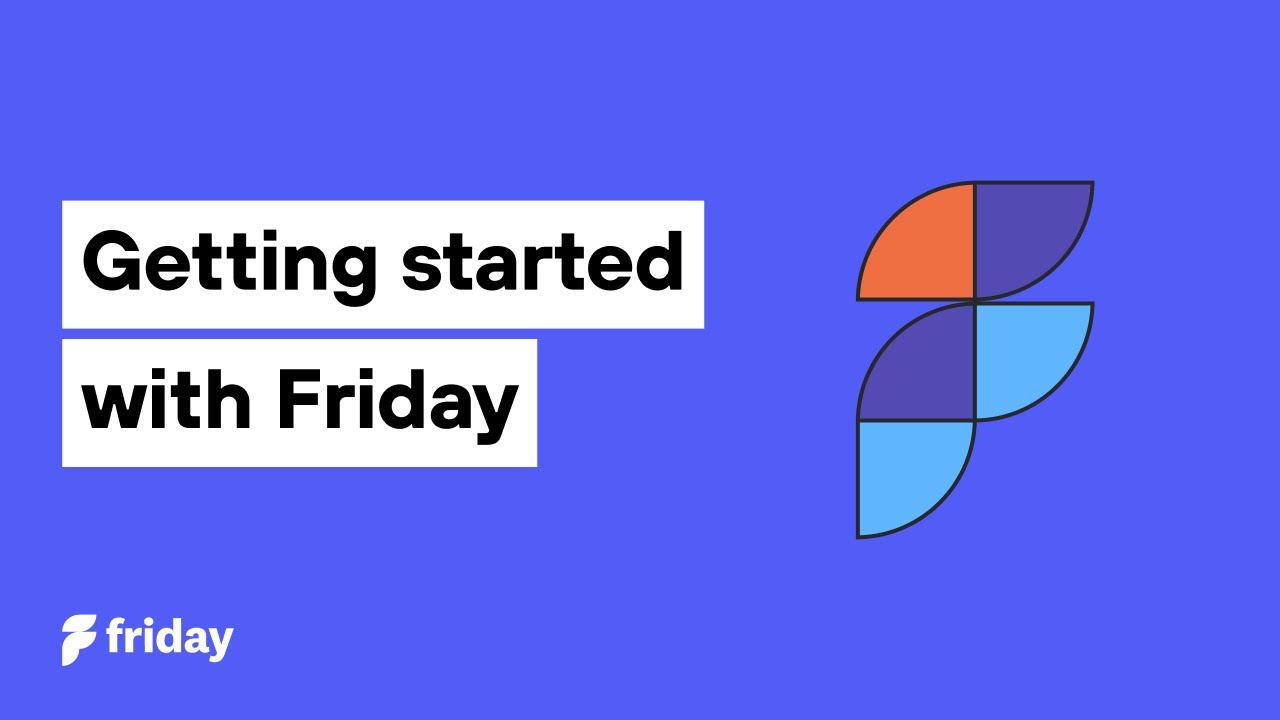 Getting started with Friday

friday